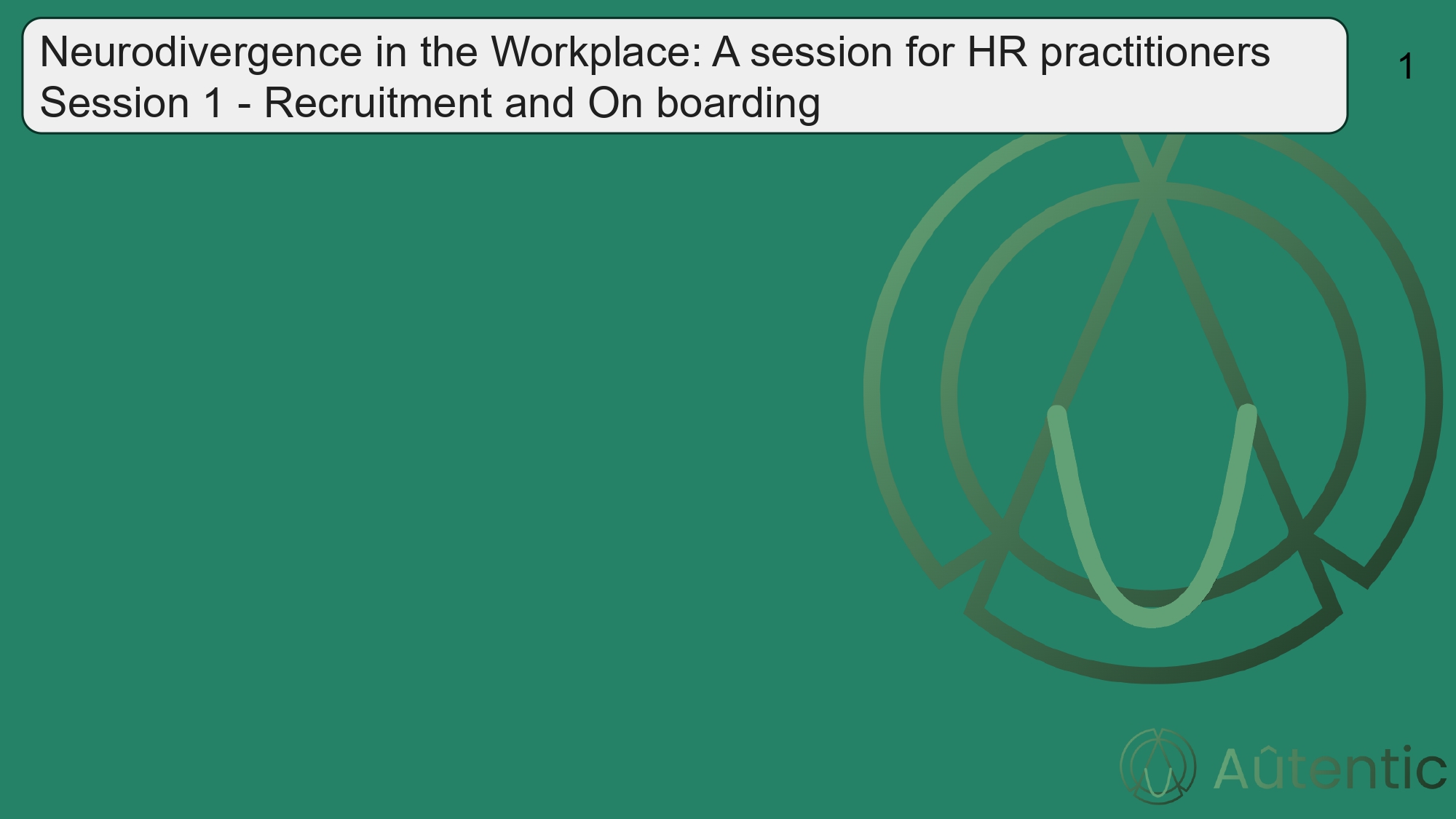 Neurodivergence in the Workplace: A session for HR practitioners
Session 1 - Recruitment and On boarding

1

Aûtentic